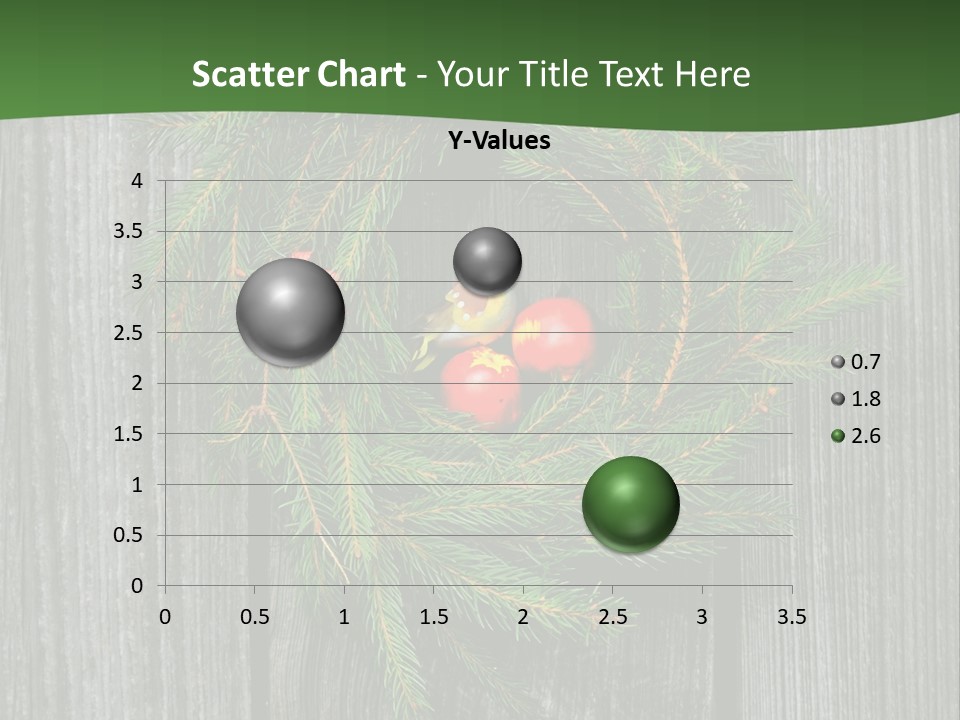 Scatter Chart - Your Title Text Here

Y-Values

4
3.5
3
2.5
2
1.5
1
0.5
0

0 0.5 1 1.5 2 2.5 3 3.5

0.7
1.8
2.6